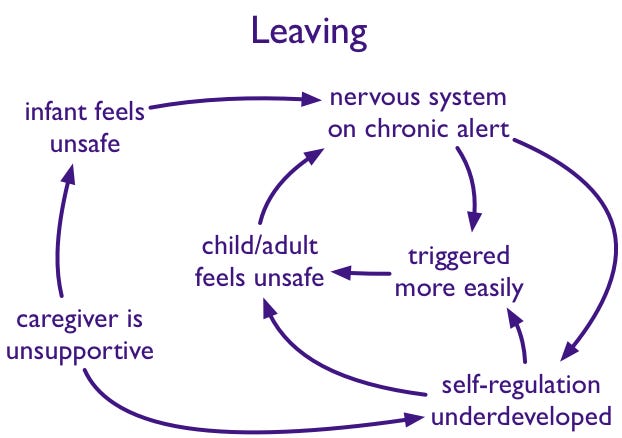 Leaving

infant feels unsafe

nervous system on chronic alert

child/adult feels unsafe

triggered more easily

caregiver is unsupportive

self-regulation underdeveloped